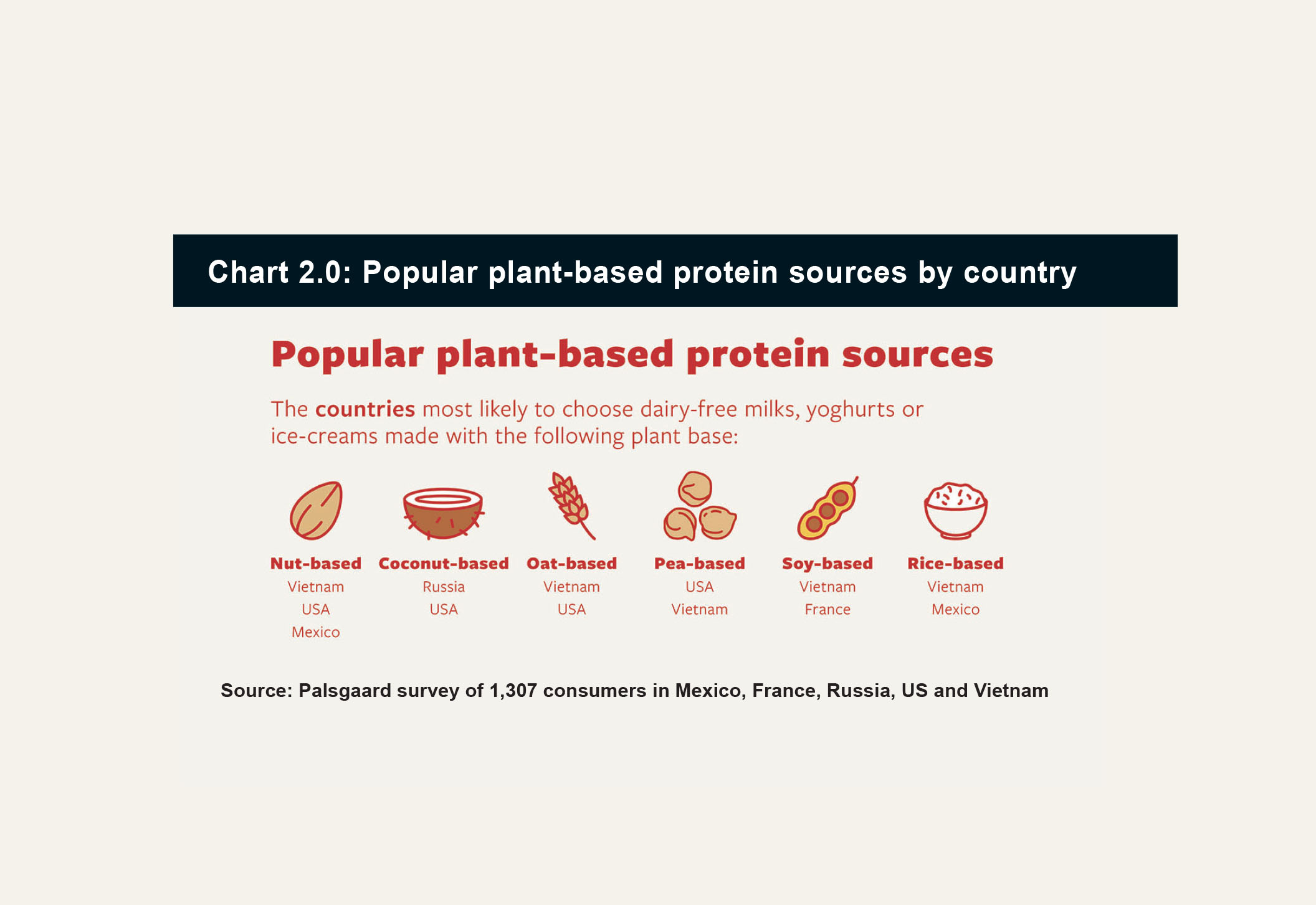 Chart 2.0: Popular plant-based protein sources by country

Popular plant-based protein sources

The countries most likely to choose dairy-free milks, yoghurts or ice-creams made with the following plant base:

Nut-based
Vietnam
USA
Mexico

Coconut-based
Russia
USA

Oat-based
Vietnam
USA

Pea-based
USA
Vietnam

Soy-based
Vietnam
France

Rice-based
Vietnam
Mexico

Source: Palsgaard survey of 1,307 consumers in Mexico, France, Russia, US and Vietnam